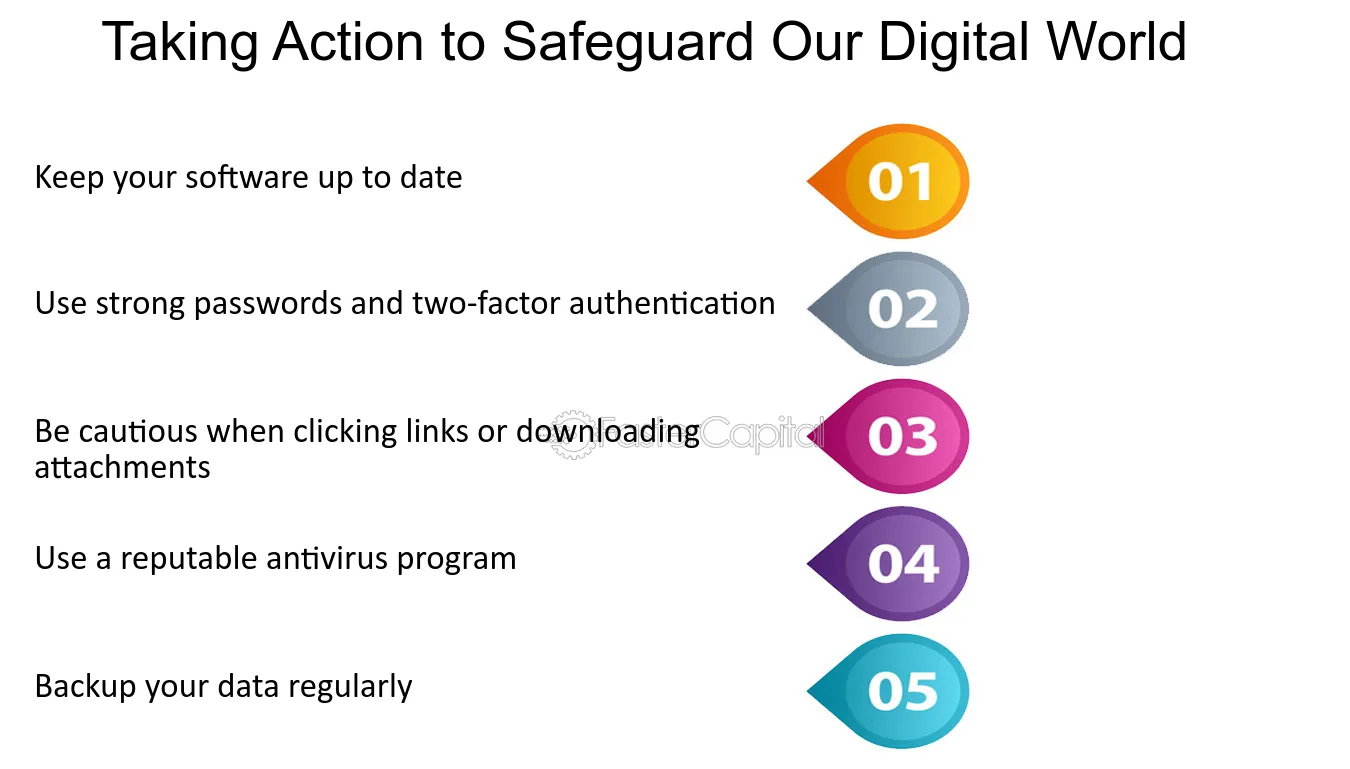 Taking Action to Safeguard Our Digital World

Keep your software up to date

01

Use strong passwords and two-factor authentication

02

Be cautious when clicking links or downloading attachments

03

Use a reputable antivirus program

04

Backup your data regularly

05

FasterCapital